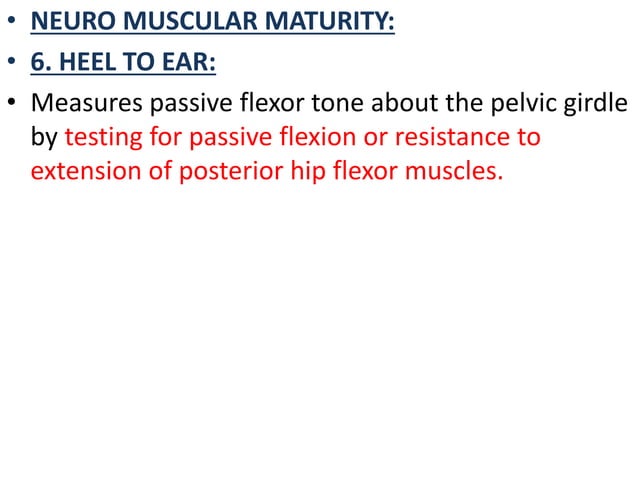 • NEURO MUSCULAR MATURITY:

• 6. HEEL TO EAR:

• Measures passive flexor tone about the pelvic girdle by testing for passive flexion or resistance to extension of posterior hip flexor muscles.